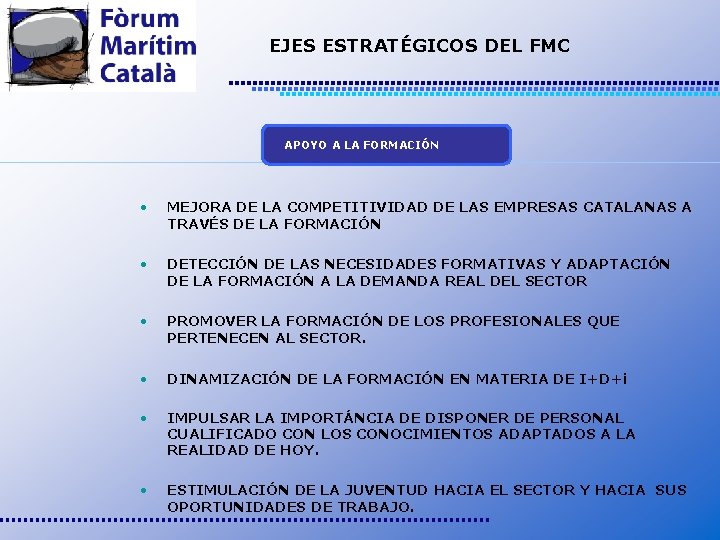 Fòrum Marítim Català

EJES ESTRATÉGICOS DEL FMC

APOYO A LA FORMACIÓN

• MEJORA DE LA COMPETITIVIDAD DE LAS EMPRESAS CATALANAS A TRAVÉS DE LA FORMACIÓN

• DETECCIÓN DE LAS NECESIDADES FORMATIVAS Y ADAPTACIÓN DE LA FORMACIÓN A LA DEMANDA REAL DEL SECTOR

• PROMOVER LA FORMACIÓN DE LOS PROFESIONALES QUE PERTENECEN AL SECTOR.

• DINAMIZACIÓN DE LA FORMACIÓN EN MATERIA DE I+D+i

• IMPULSAR LA IMPORTÁNCIA DE DISPONER DE PERSONAL CUALIFICADO CON LOS CONOCIMIENTOS ADAPTADOS A LA REALIDAD DE HOY.

• ESTIMULACIÓN DE LA JUVENTUD HACIA EL SECTOR Y HACIA SUS OPORTUNIDADES DE TRABAJO.